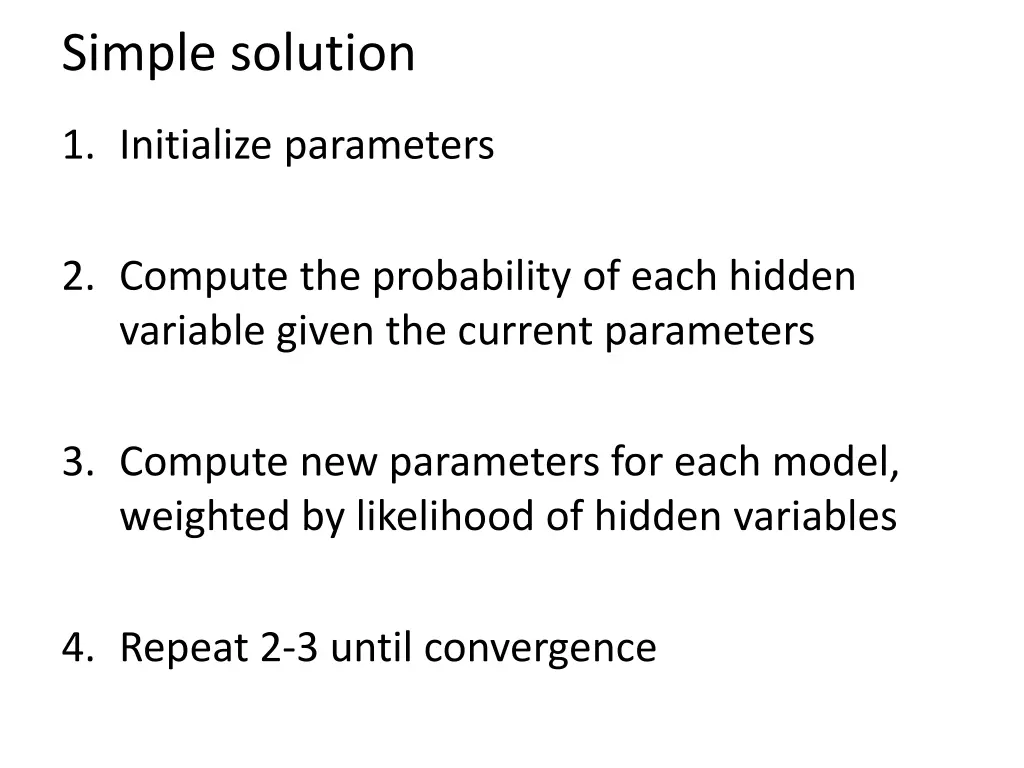 Simple solution

1. Initialize parameters

2. Compute the probability of each hidden variable given the current parameters

3. Compute new parameters for each model, weighted by likelihood of hidden variables

4. Repeat 2-3 until convergence